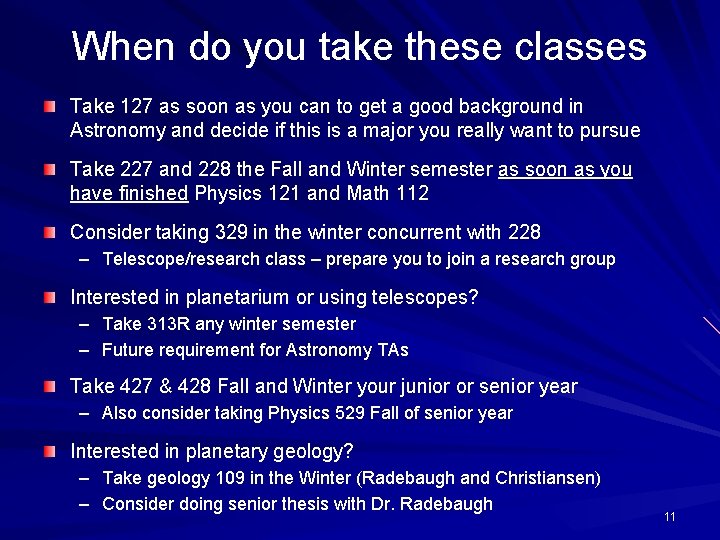 When do you take these classes

Take 127 as soon as you can to get a good background in Astronomy and decide if this is a major you really want to pursue

Take 227 and 228 the Fall and Winter semester as soon as you have finished Physics 121 and Math 112

Consider taking 329 in the winter concurrent with 228
– Telescope/research class – prepare you to join a research group

Interested in planetarium or using telescopes?
– Take 313R any winter semester
– Future requirement for Astronomy TAs

Take 427 & 428 Fall and Winter your junior or senior year
– Also consider taking Physics 529 Fall of senior year

Interested in planetary geology?
– Take geology 109 in the Winter (Radebaugh and Christiansen)
– Consider doing senior thesis with Dr. Radebaugh

11